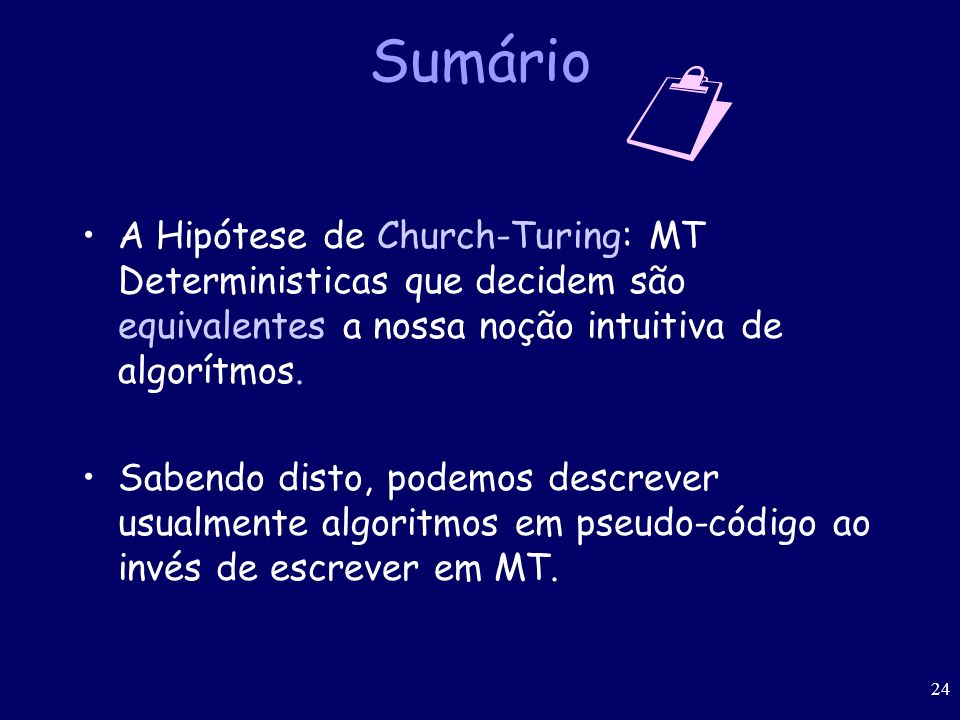 Sumário

• A Hipótese de Church-Turing: MT Deterministicas que decidem são equivalentes a nossa noção intuitiva de algorítmos.

• Sabendo disto, podemos descrever usualmente algoritmos em pseudo-código ao invés de escrever em MT.

24